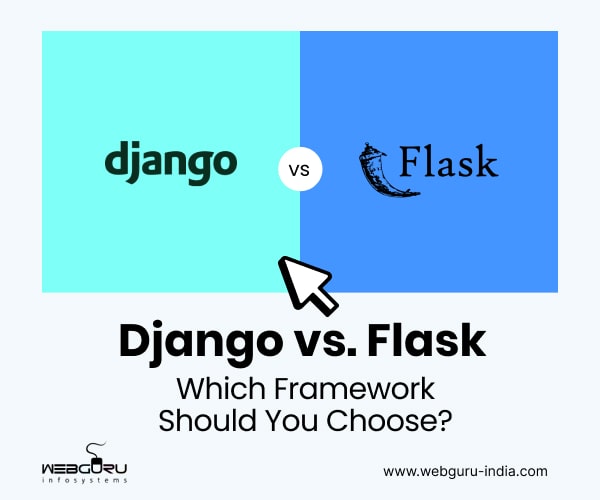 django

vs

Flask

Django vs. Flask

Which Framework Should You Choose?

WEBGURU
infosystems

www.webguru-india.com